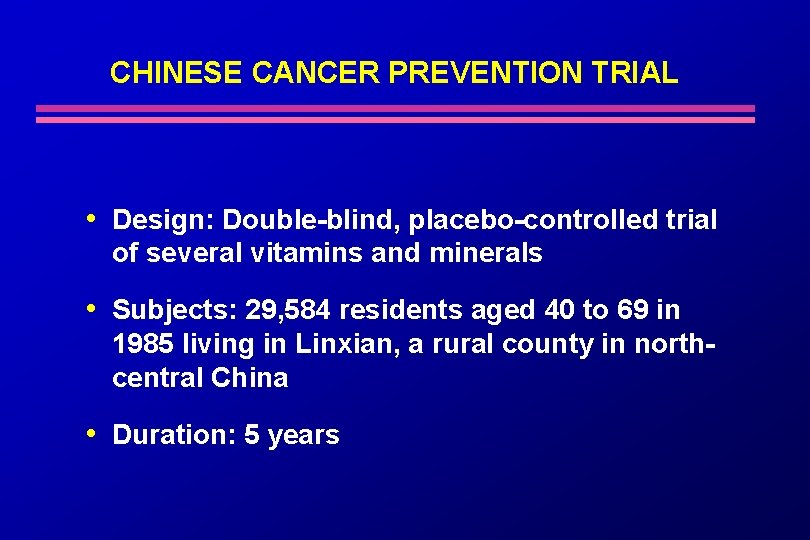 CHINESE CANCER PREVENTION TRIAL

• Design: Double-blind, placebo-controlled trial of several vitamins and minerals

• Subjects: 29,584 residents aged 40 to 69 in 1985 living in Linxian, a rural county in north-central China

• Duration: 5 years